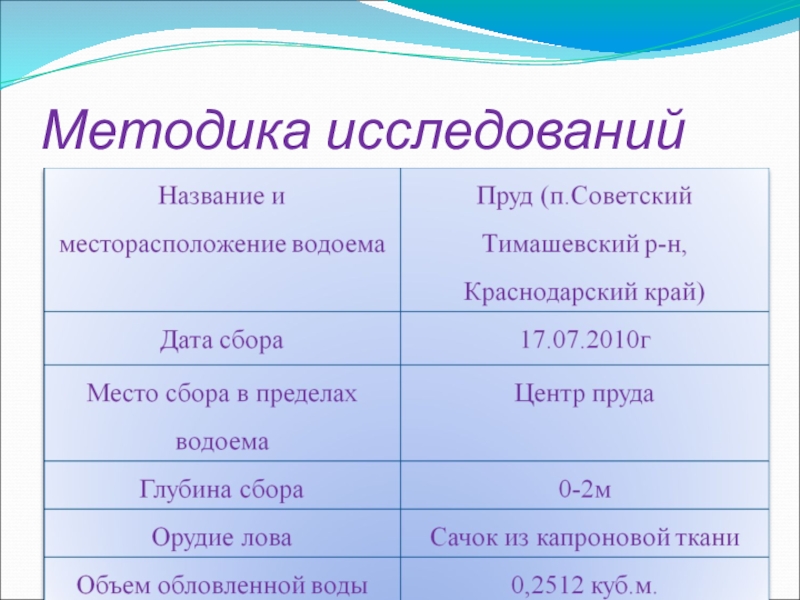 Методика исследований

| Название и месторасположение водоема | Пруд (п.Советский Тимашевский р-н, Краснодарский край) |
|---|---|
| Дата сбора | 17.07.2010г |
| Место сбора в пределах водоема | Центр пруда |
| Глубина сбора | 0-2м |
| Орудие лова | Сачок из капроновой ткани |
| Объем обловленной воды | 0,2512 куб.м. |